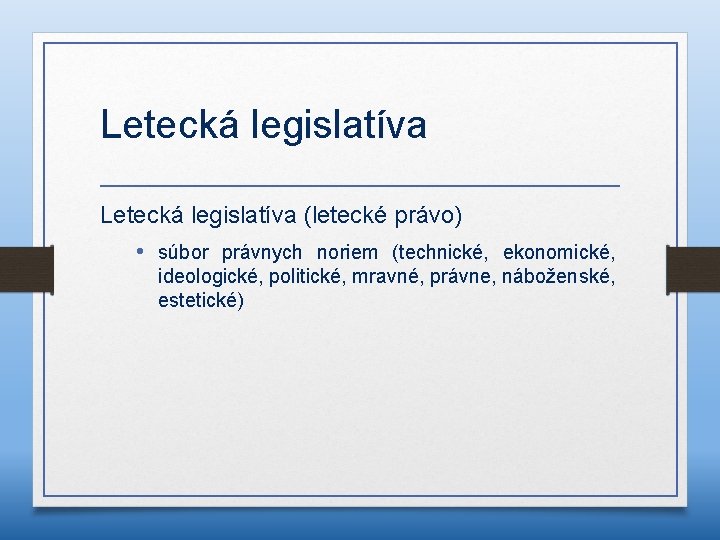 Letecká legislatíva

Letecká legislatíva (letecké právo)

• súbor právnych noriem (technické, ekonomické, ideologické, politické, mravné, právne, náboženské, estetické)